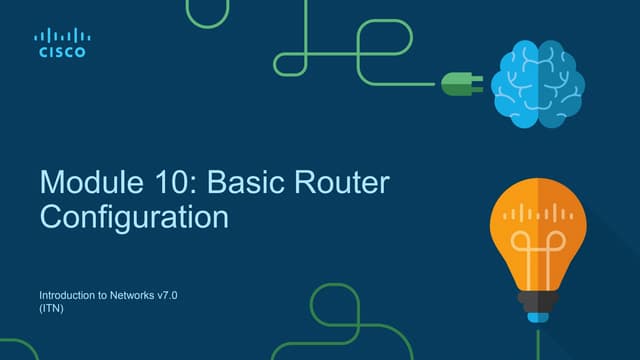 CISCO

Module 10: Basic Router Configuration

Introduction to Networks v7.0 (ITN)